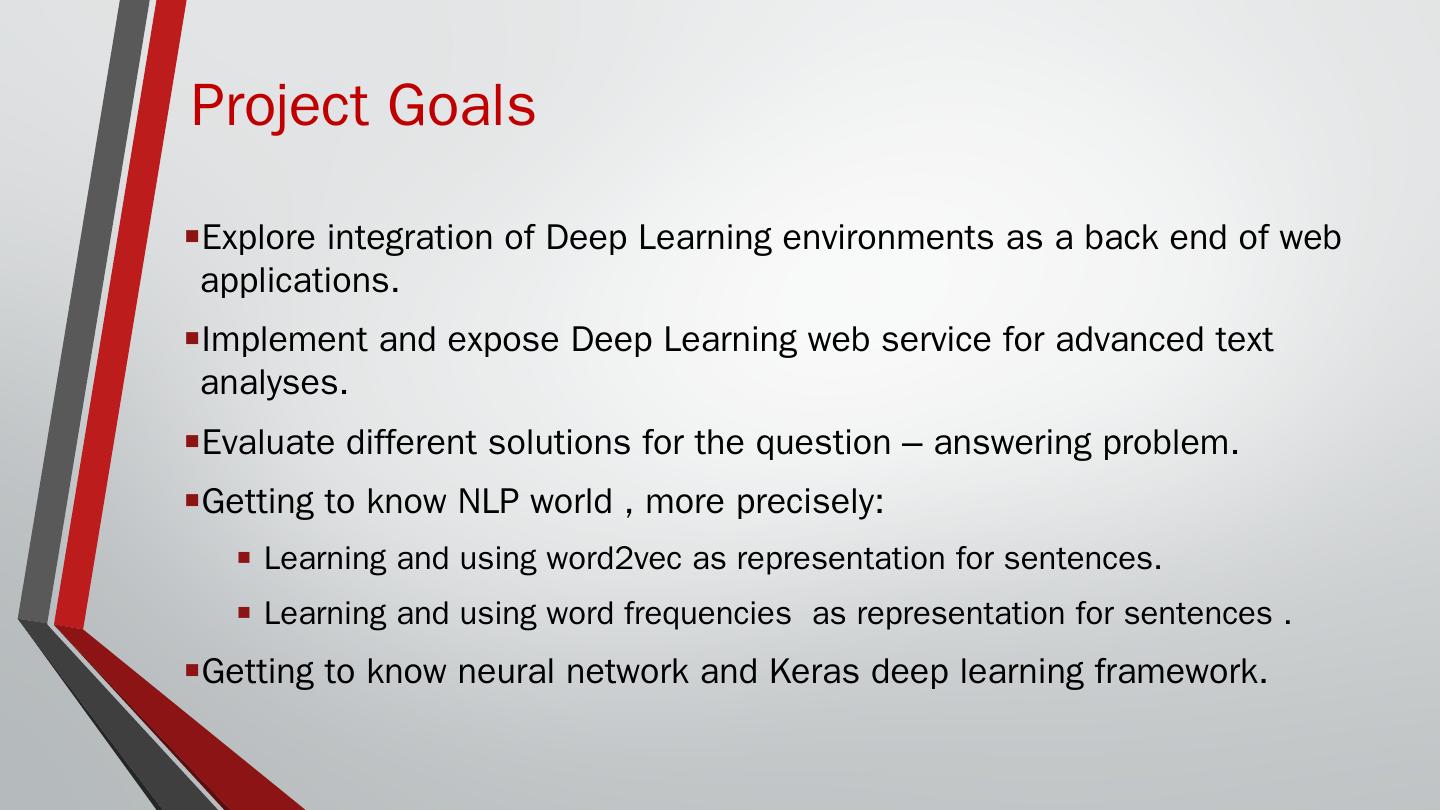 Project Goals

▪Explore integration of Deep Learning environments as a back end of web applications.

▪Implement and expose Deep Learning web service for advanced text analyses.

▪Evaluate different solutions for the question – answering problem.

▪Getting to know NLP world , more precisely:

▪ Learning and using word2vec as representation for sentences.

▪ Learning and using word frequencies as representation for sentences .

▪Getting to know neural network and Keras deep learning framework.